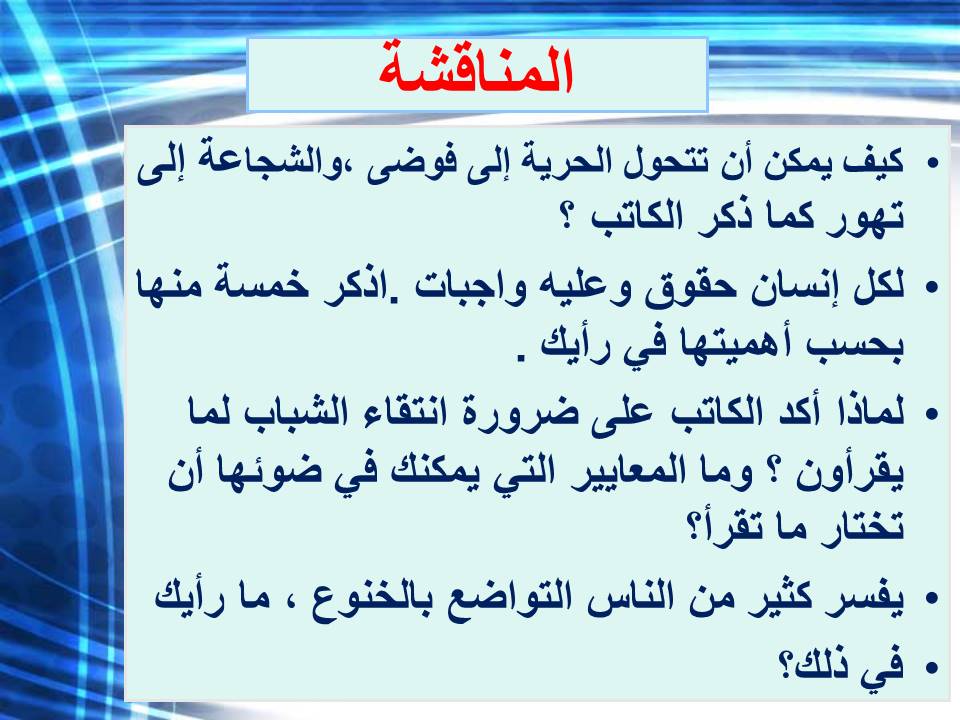 المناقشة

• كيف يمكن أن تتحول الحرية إلى فوضى ،والشجاعة إلى تهور كما ذكر الكاتب ؟

• لكل إنسان حقوق وعليه واجبات .اذكر خمسة منها بحسب أهميتها في رأيك .

• لماذا أكد الكاتب على ضرورة انتقاء الشباب لما يقرأون ؟ وما المعايير التي يمكنك في ضوئها أن تختار ما تقرأ؟

• يفسر كثير من الناس التواضع بالخنوع ، ما رأيك

• في ذلك؟